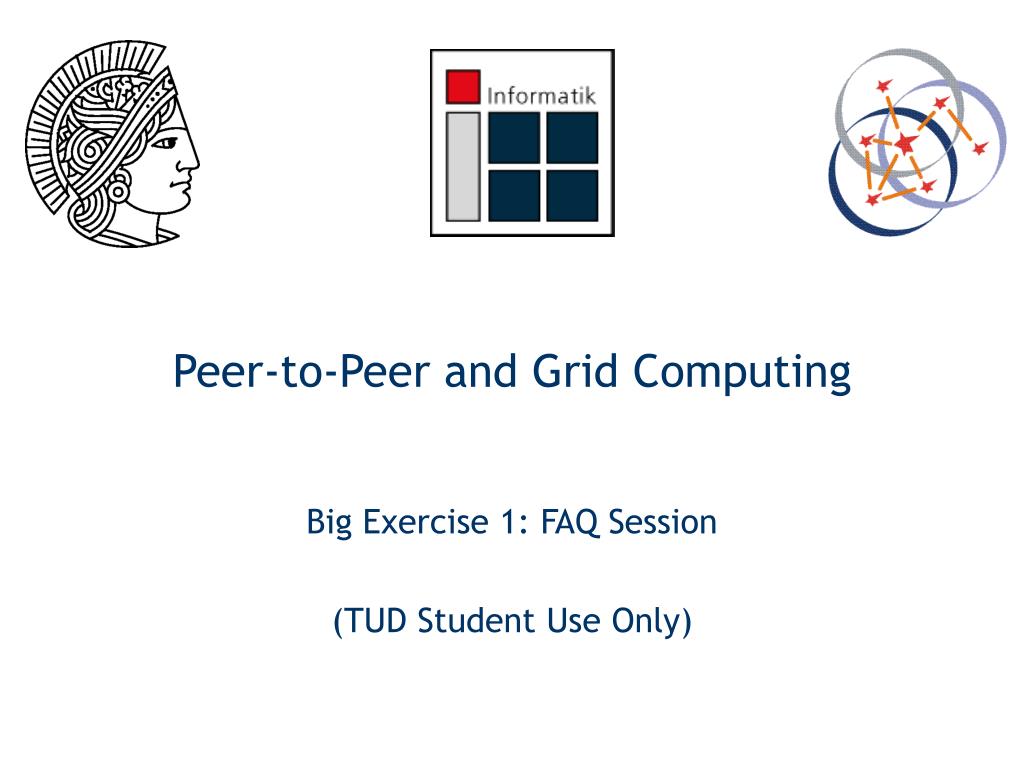 Informatik

Peer-to-Peer and Grid Computing

Big Exercise 1: FAQ Session

(TUD Student Use Only)